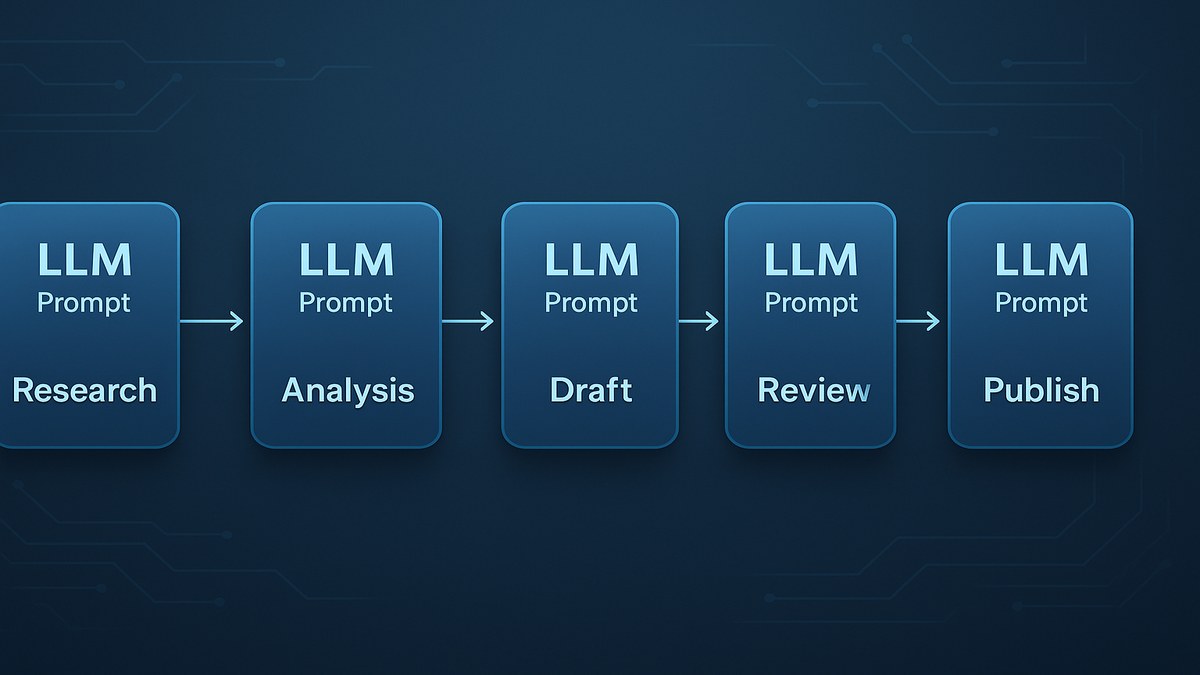 LLM
Prompt
Research

LLM
Prompt
Analysis

LLM
Prompt
Draft

LLM
Prompt
Review

LLM
Prompt
Publish